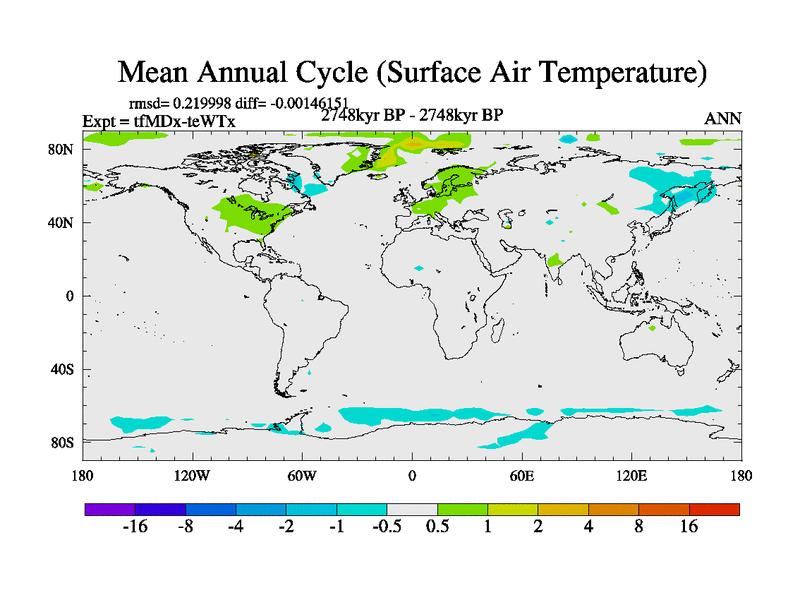 Mean Annual Cycle (Surface Air Temperature)

rmsd= 0.219998 diff= -0.00146151
Expt = tfMDx-teWTx
2748kyr BP - 2748kyr BP
ANN

80N
40N
0
40S
80S

180
120W
60W
0
60E
120E
180

-16
-8
-4
-2
-1
-0.5
0.5
1
2
4
8
16